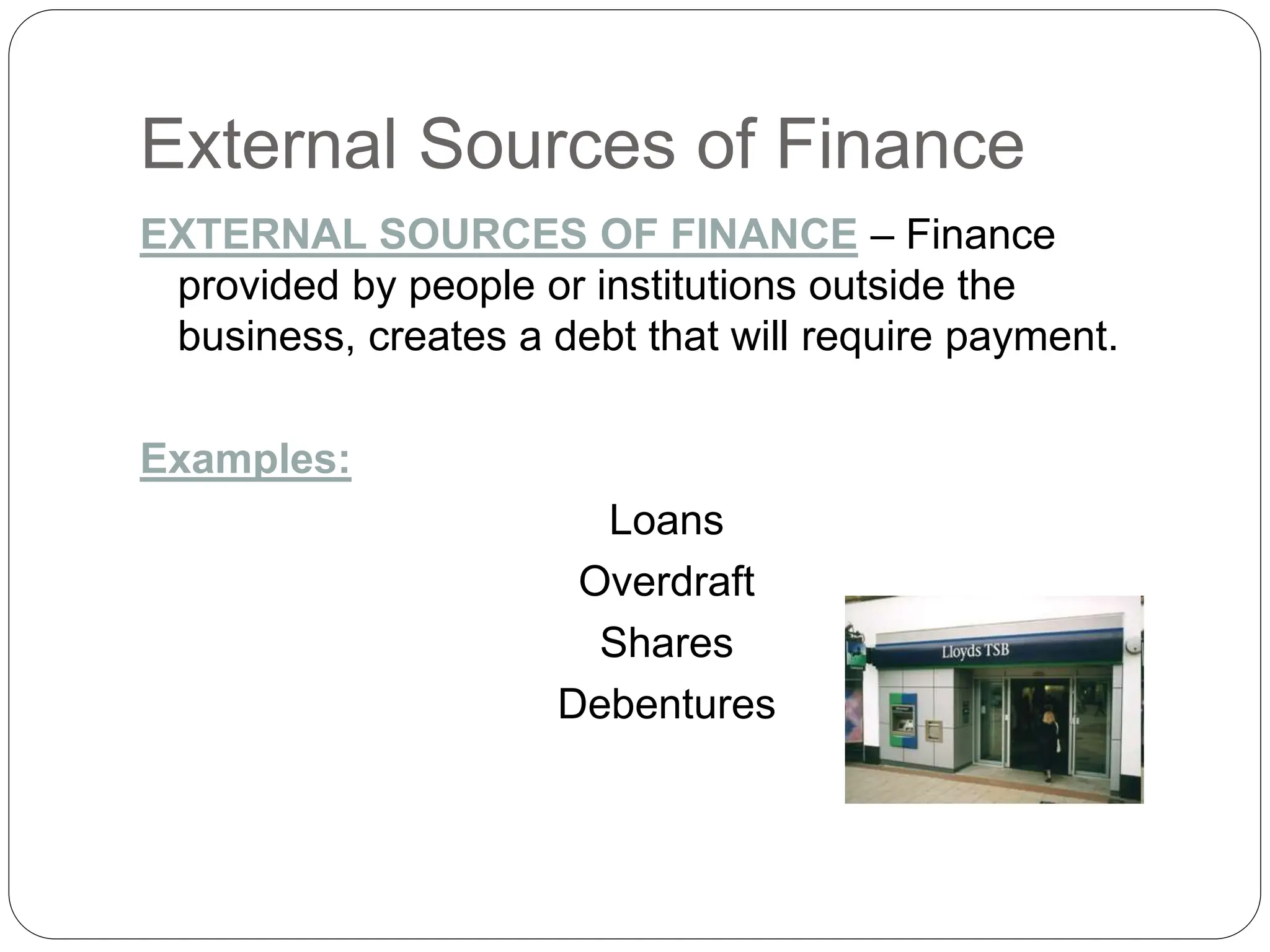 External Sources of Finance

EXTERNAL SOURCES OF FINANCE – Finance provided by people or institutions outside the business, creates a debt that will require payment.

Examples:

Loans

Overdraft

Shares

Debentures

Lloyds TSB